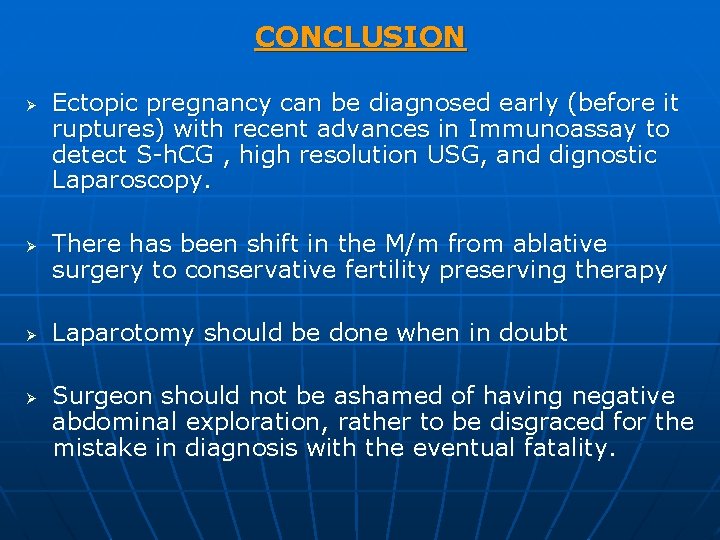 CONCLUSION

➢ Ectopic pregnancy can be diagnosed early (before it ruptures) with recent advances in Immunoassay to detect S-hCG , high resolution USG, and dignostic Laparoscopy.

➢ There has been shift in the M/m from ablative surgery to conservative fertility preserving therapy

➢ Laparotomy should be done when in doubt

➢ Surgeon should not be ashamed of having negative abdominal exploration, rather to be disgraced for the mistake in diagnosis with the eventual fatality.